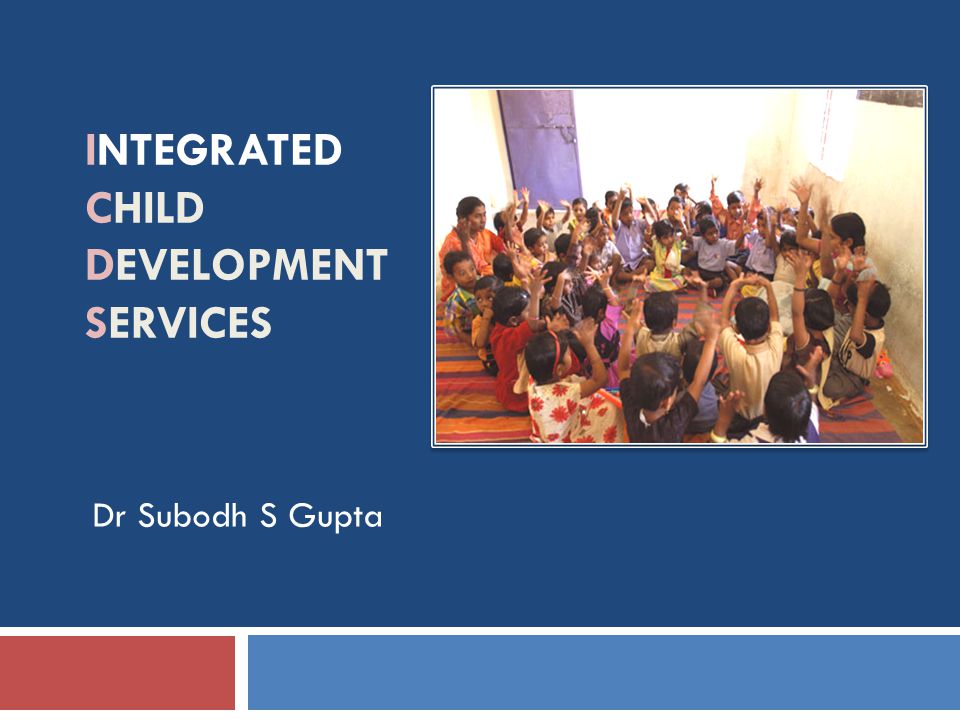 INTEGRATED
CHILD
DEVELOPMENT
SERVICES

Dr Subodh S Gupta